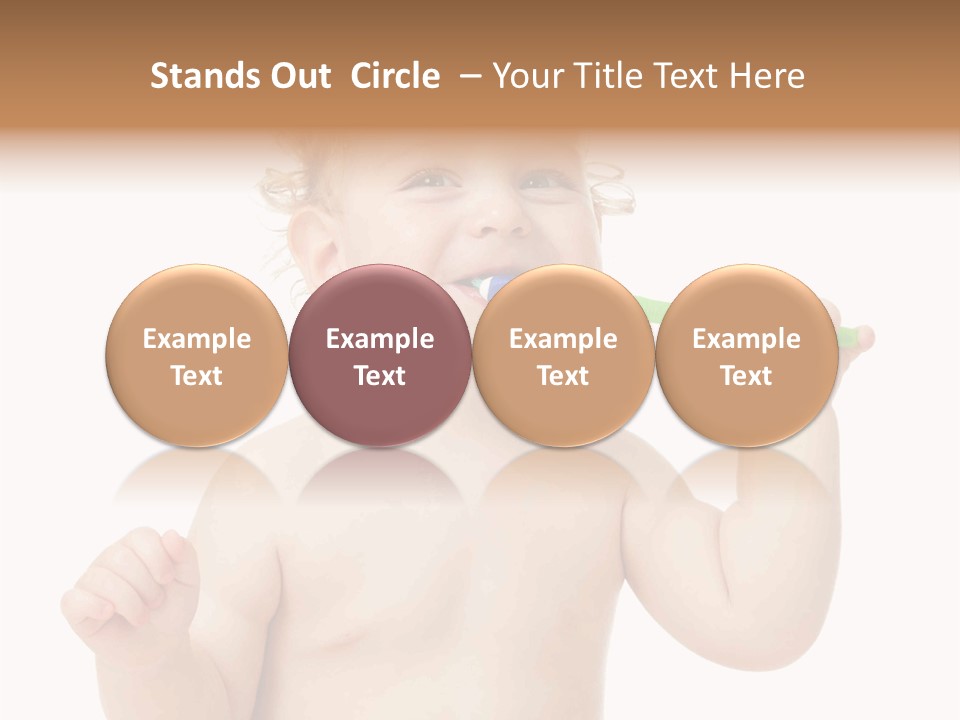 Stands Out Circle – Your Title Text Here

Example Text

Example Text

Example Text

Example Text